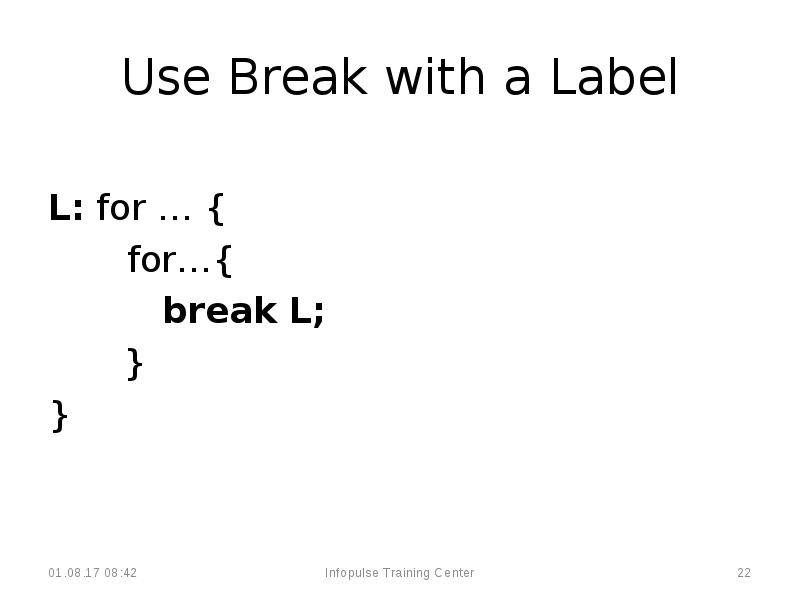 Use Break with a Label

L: for … {
for…{
break L;
}
}

01.08.17 08:42 Infopulse Training Center 22